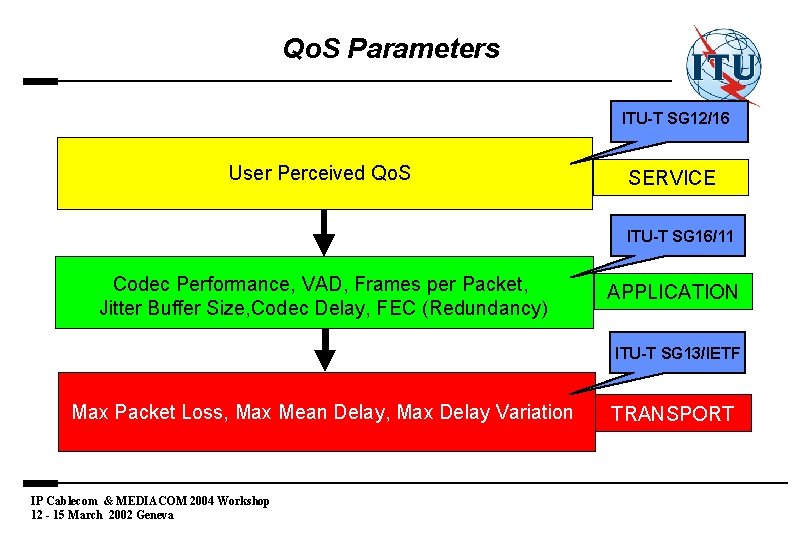 QoS Parameters

ITU

ITU-T SG12/16

User Perceived QoS

SERVICE

ITU-T SG16/11

Codec Performance, VAD, Frames per Packet, Jitter Buffer Size,Codec Delay, FEC (Redundancy)

APPLICATION

ITU-T SG13/IETF

Max Packet Loss, Max Mean Delay, Max Delay Variation

TRANSPORT

IP Cablecom & MEDIACOM 2004 Workshop
12 - 15 March 2002 Geneva